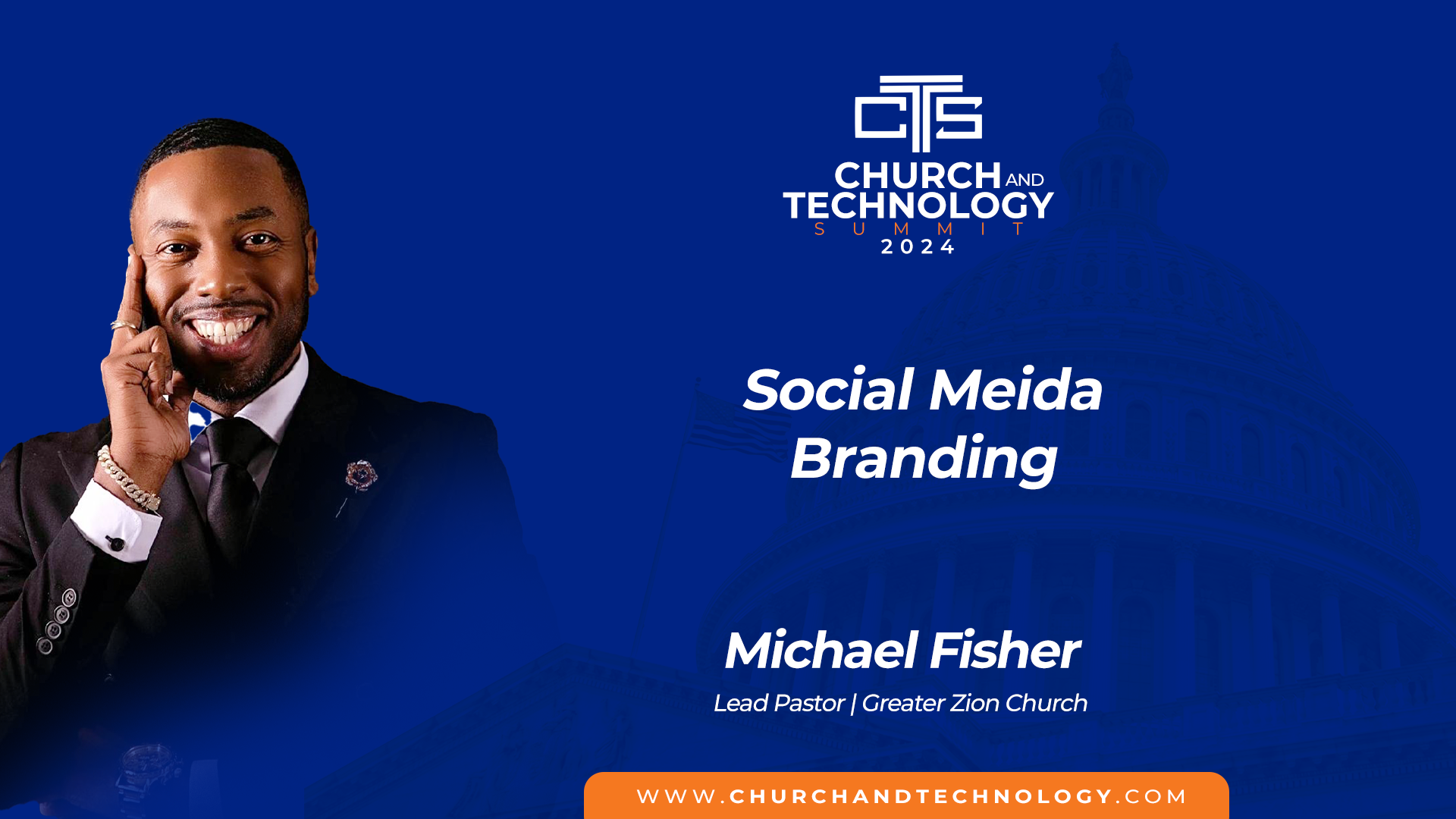 CTS
CHURCH AND TECHNOLOGY
SUMMIT
2024

Social Meida Branding

Michael Fisher
Lead Pastor | Greater Zion Church

WWW.CHURCHANDTECHNOLOGY.COM